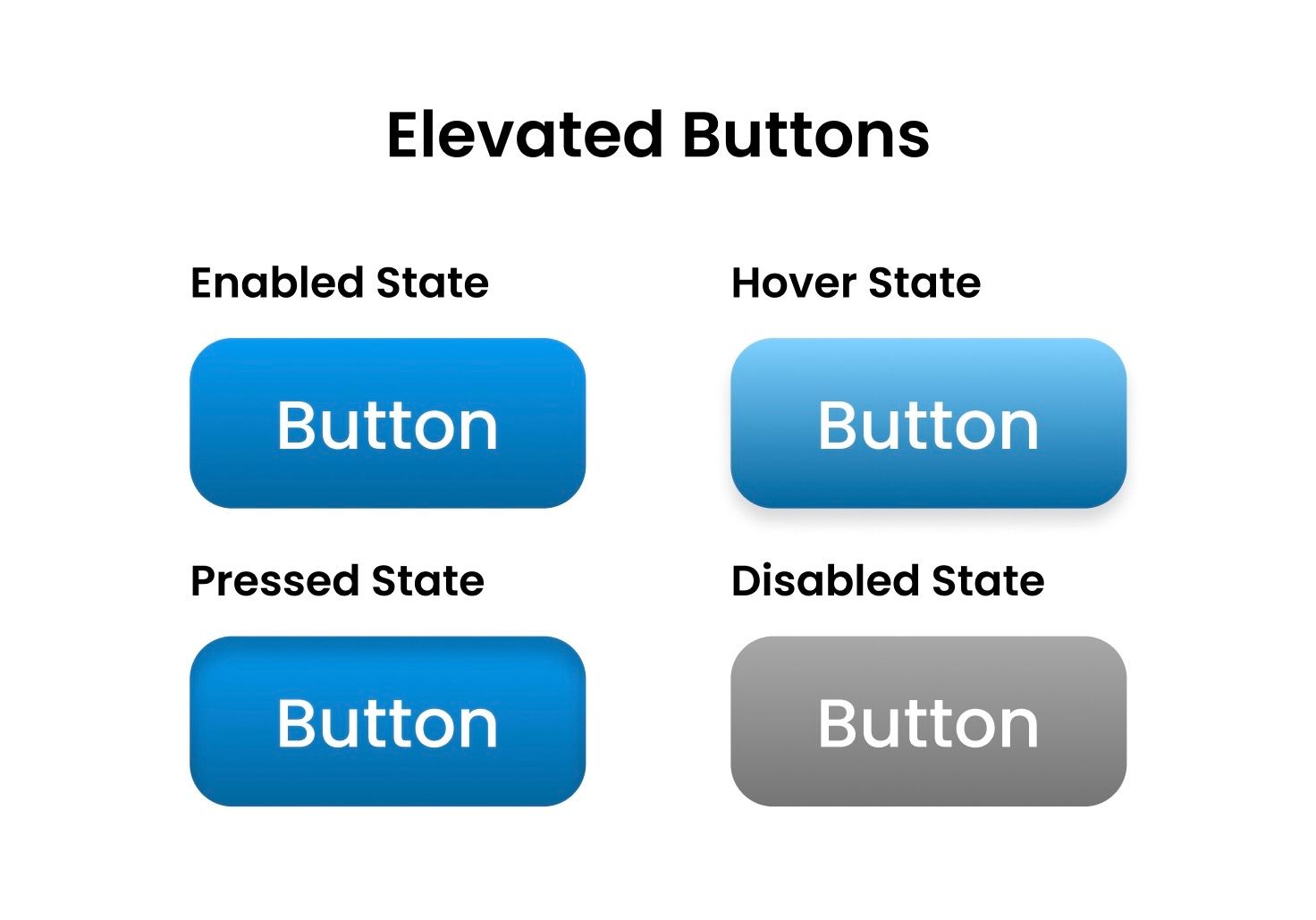 Elevated Buttons

Enabled State

Button

Hover State

Button

Pressed State

Button

Disabled State

Button